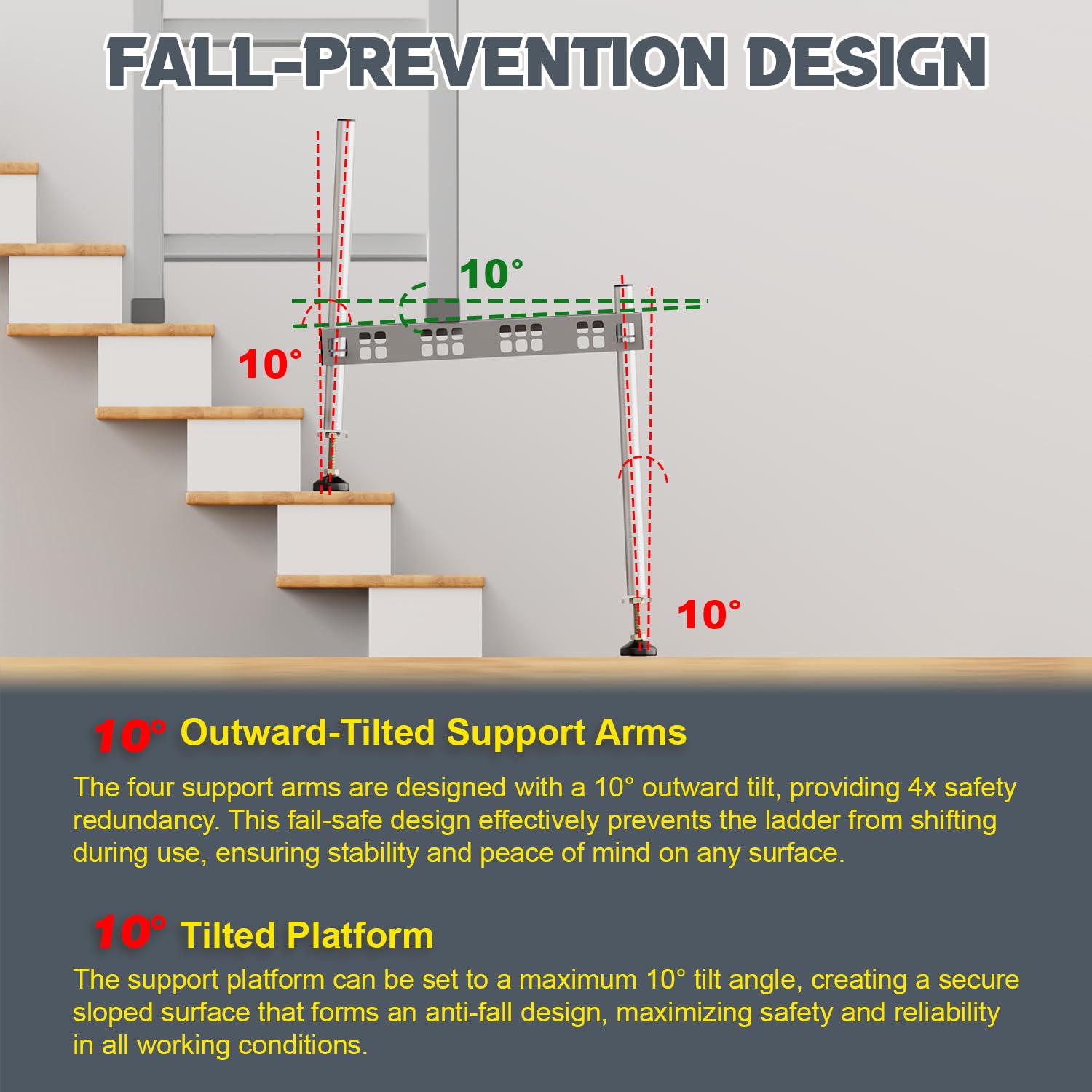 FALL-PREVENTION DESIGN

10°

10°

10°

10° Outward-Tilted Support Arms

The four support arms are designed with a 10° outward tilt, providing 4x safety redundancy. This fail-safe design effectively prevents the ladder from shifting during use, ensuring stability and peace of mind on any surface.

10° Tilted Platform

The support platform can be set to a maximum 10° tilt angle, creating a secure sloped surface that forms an anti-fall design, maximizing safety and reliability in all working conditions.